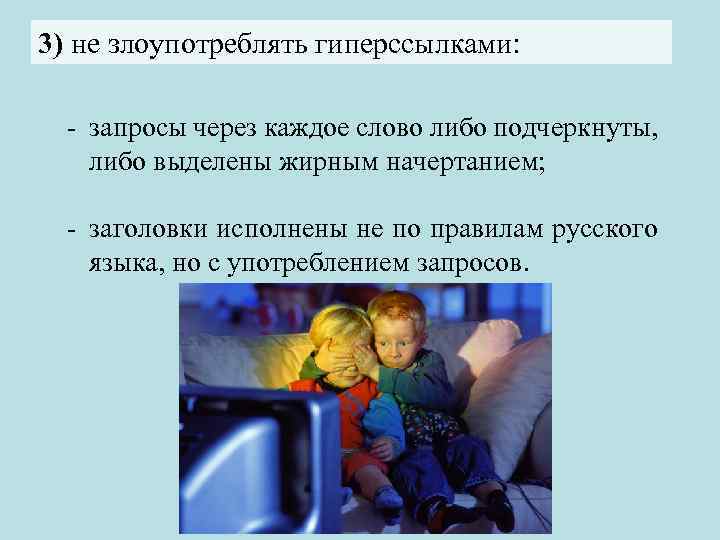 3) не злоупотреблять гиперссылками:

- запросы через каждое слово либо подчеркнуты, либо выделены жирным начертанием;

- заголовки исполнены не по правилам русского языка, но с употреблением запросов.